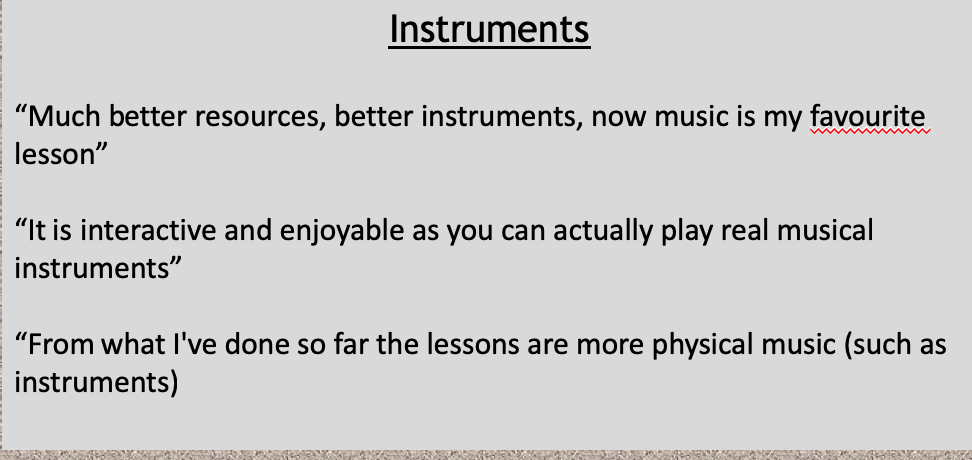 Instruments

“Much better resources, better instruments, now music is my favourite lesson”

“It is interactive and enjoyable as you can actually play real musical instruments”

“From what I've done so far the lessons are more physical music (such as instruments)